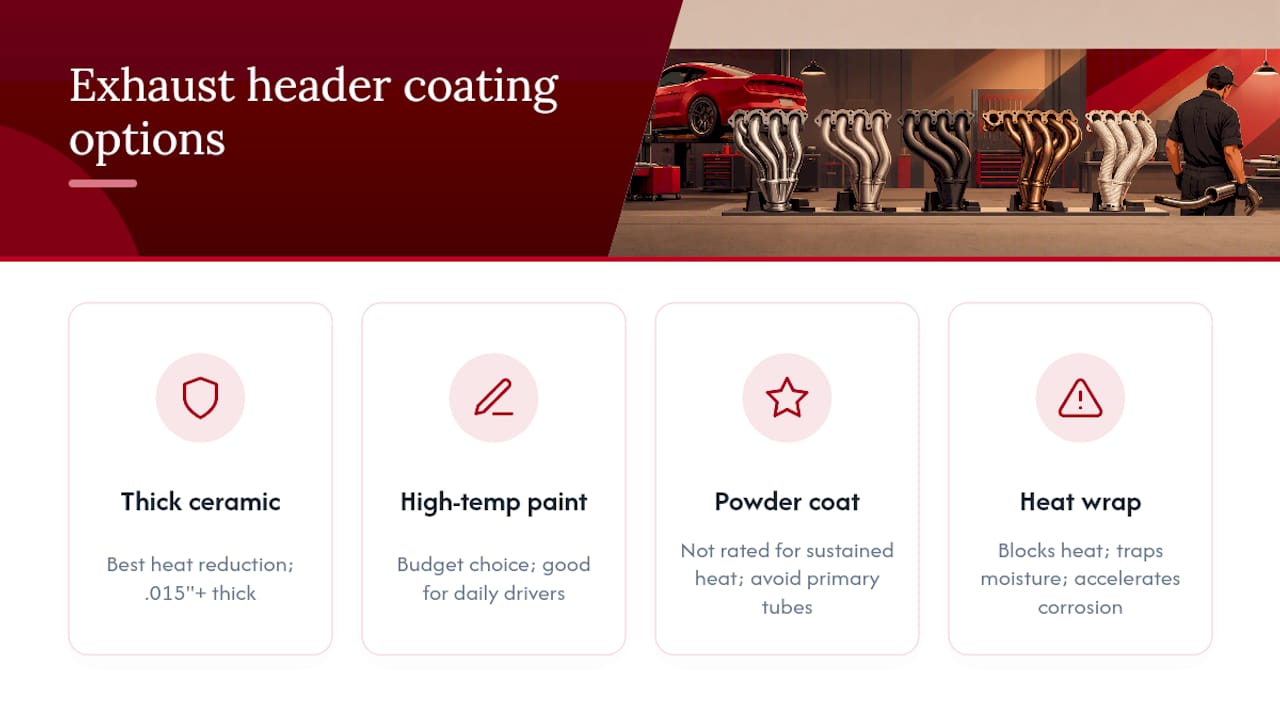 Exhaust header coating options

Thick ceramic

Best heat reduction; .015"+ thick

High-temp paint

Budget choice; good for daily drivers

Powder coat

Not rated for sustained heat; avoid primary tubes

Heat wrap

Blocks heat; traps moisture; accelerates corrosion